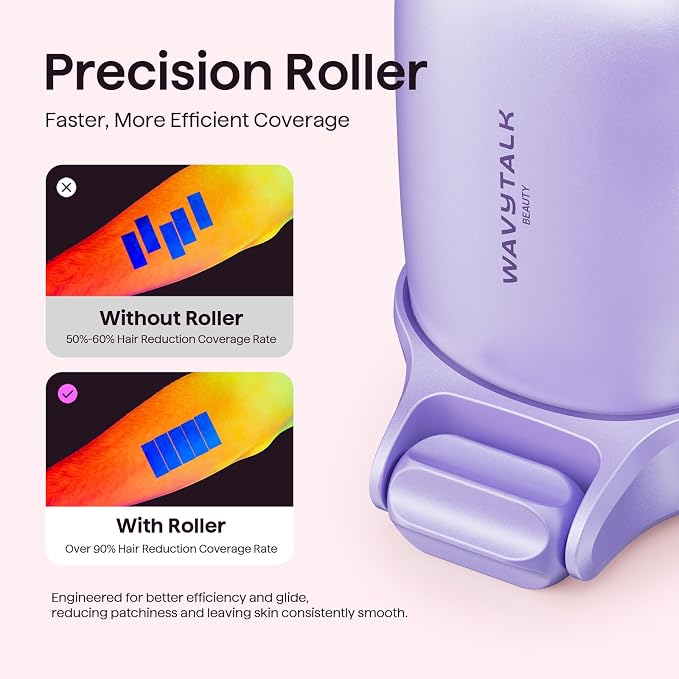 Precision Roller

Faster, More Efficient Coverage

Without Roller
50%-60% Hair Reduction Coverage Rate

With Roller
Over 90% Hair Reduction Coverage Rate

Engineered for better efficiency and glide, reducing patchiness and leaving skin consistently smooth.

WAVYTALK
BEAUTY